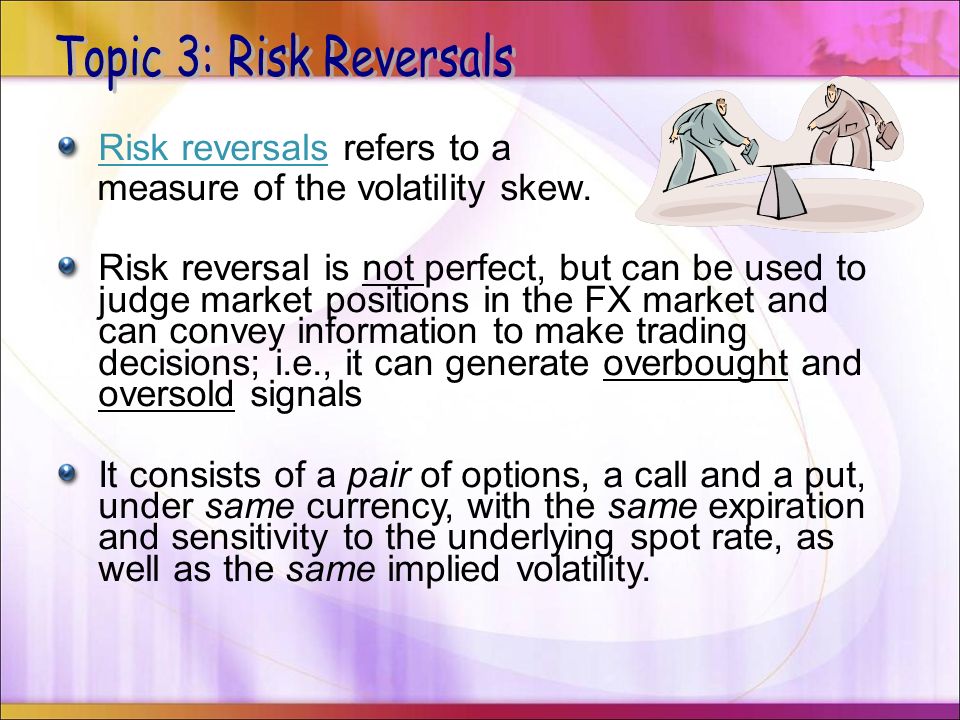 Topic 3: Risk Reversals

Risk reversals refers to a measure of the volatility skew.

Risk reversal is not perfect, but can be used to judge market positions in the FX market and can convey information to make trading decisions; i.e., it can generate overbought and oversold signals

It consists of a pair of options, a call and a put, under same currency, with the same expiration and sensitivity to the underlying spot rate, as well as the same implied volatility.